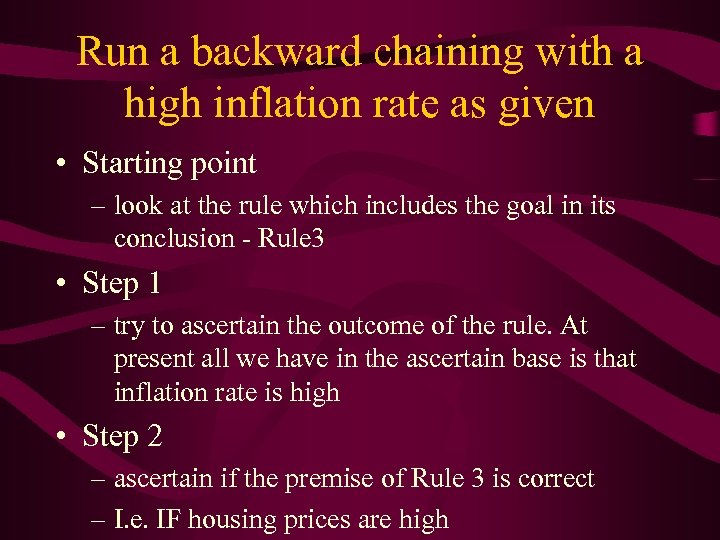 Run a backward chaining with a high inflation rate as given

• Starting point
– look at the rule which includes the goal in its conclusion - Rule3

• Step 1
– try to ascertain the outcome of the rule. At present all we have in the ascertain base is that inflation rate is high

• Step 2
– ascertain if the premise of Rule 3 is correct
– I.e. IF housing prices are high